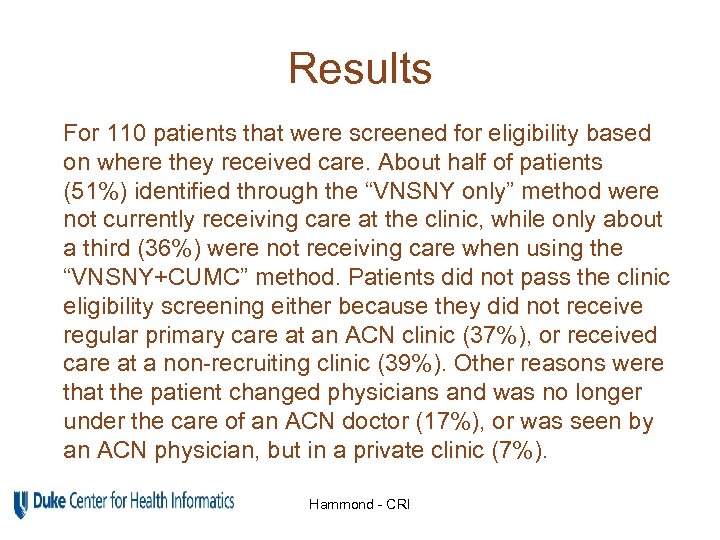 Results

For 110 patients that were screened for eligibility based on where they received care. About half of patients (51%) identified through the “VNSNY only” method were not currently receiving care at the clinic, while only about a third (36%) were not receiving care when using the “VNSNY+CUMC” method. Patients did not pass the clinic eligibility screening either because they did not receive regular primary care at an ACN clinic (37%), or received care at a non-recruiting clinic (39%). Other reasons were that the patient changed physicians and was no longer under the care of an ACN doctor (17%), or was seen by an ACN physician, but in a private clinic (7%).

Duke Center for Health Informatics

Hammond - CRI